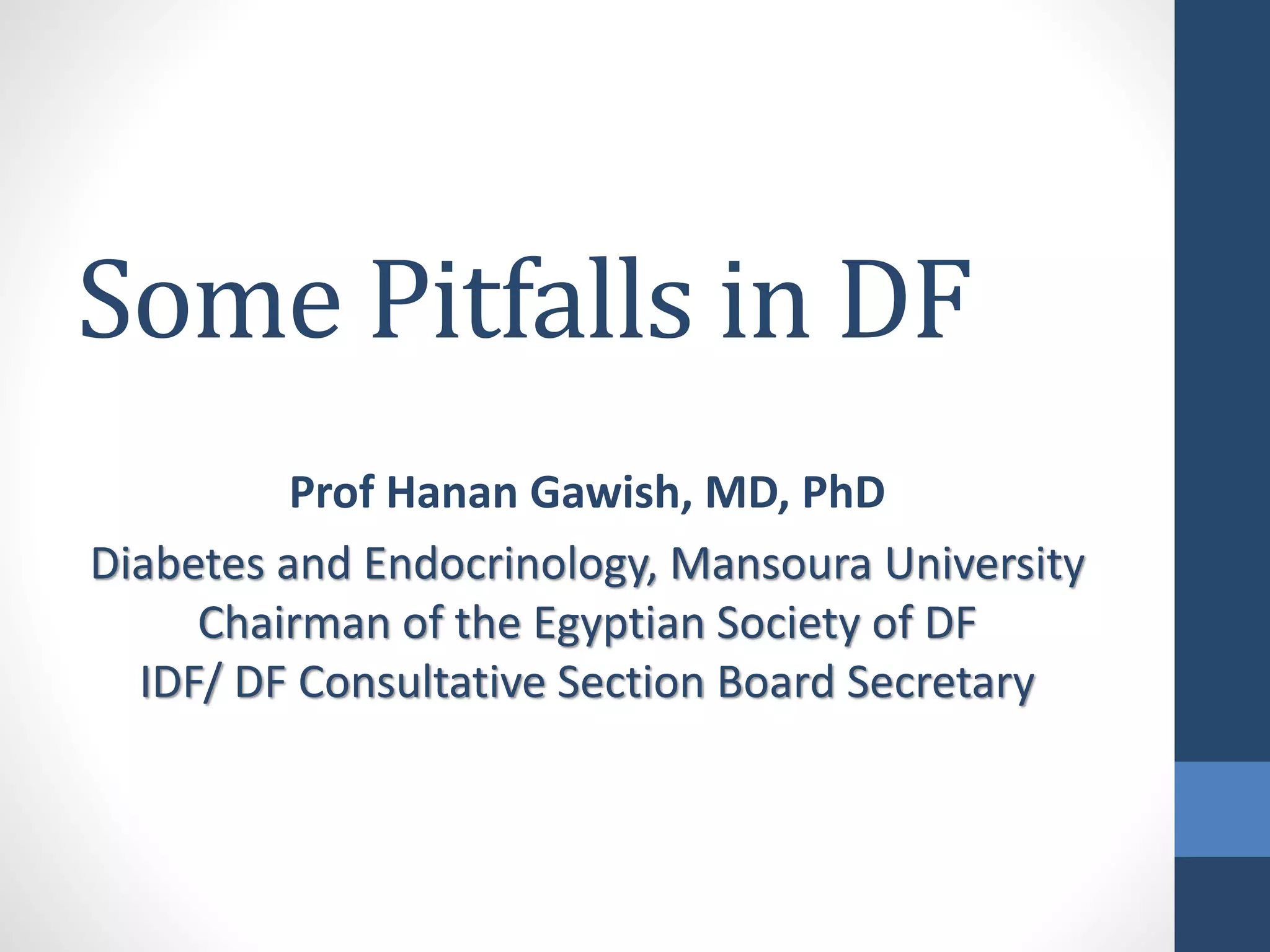 Some Pitfalls in DF

Prof Hanan Gawish, MD, PhD

Diabetes and Endocrinology, Mansoura University
Chairman of the Egyptian Society of DF
IDF/ DF Consultative Section Board Secretary